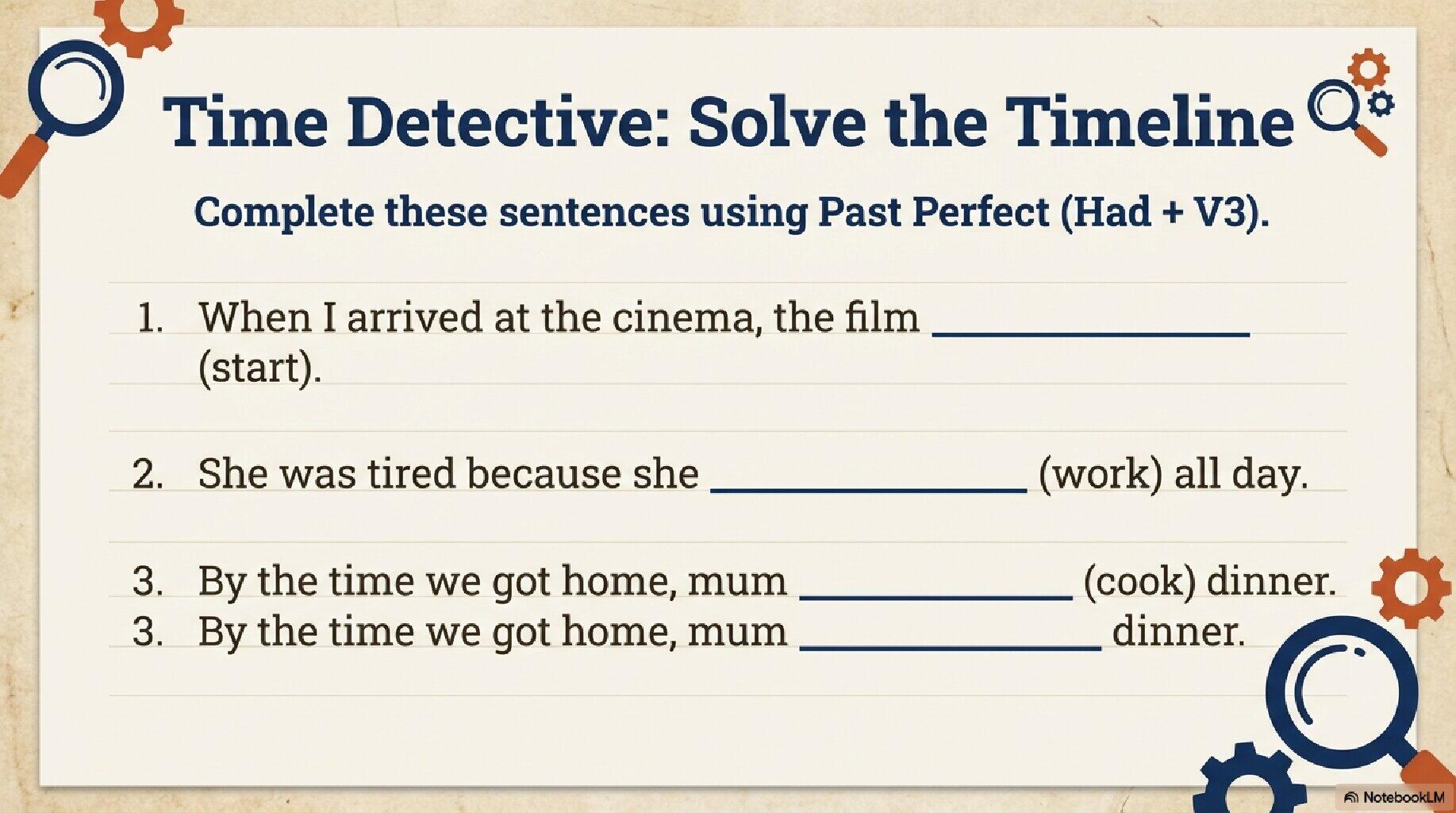 Time Detective: Solve the Timeline

Complete these sentences using Past Perfect (Had + V3).

1. When I arrived at the cinema, the film ________________ (start).

2. She was tired because she ________________ (work) all day.

3. By the time we got home, mum ______________ (cook) dinner.
3. By the time we got home, mum ________________ dinner.

NotebookLM